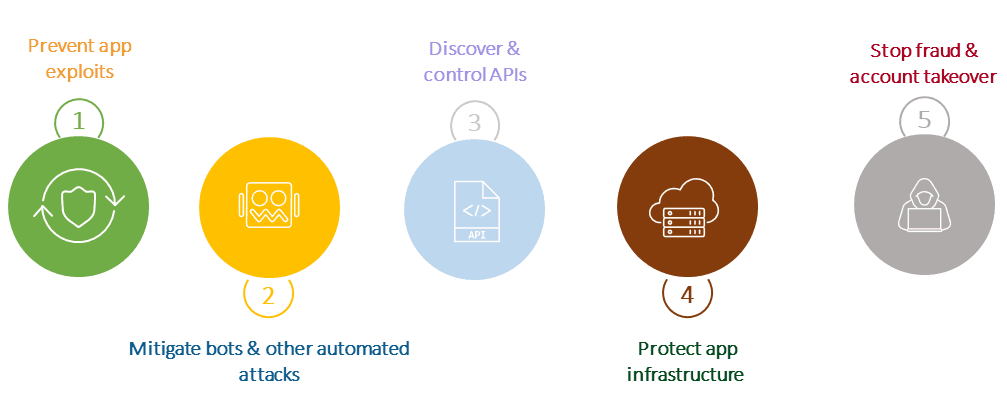 Prevent app exploits

1

2

Mitigate bots & other automated attacks

Discover & control APIs

3

</>

API

4

Protect app infrastructure

Stop fraud & account takeover

5